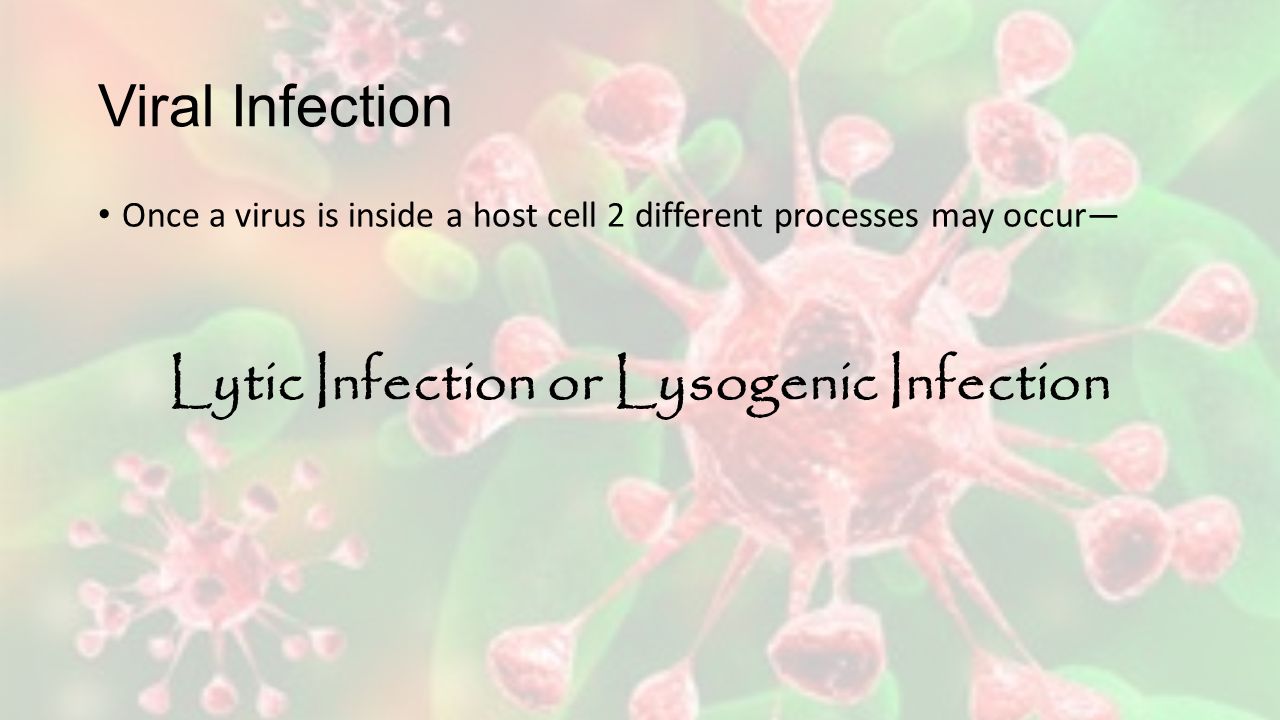 Viral Infection

• Once a virus is inside a host cell 2 different processes may occur—

Lytic Infection or Lysogenic Infection